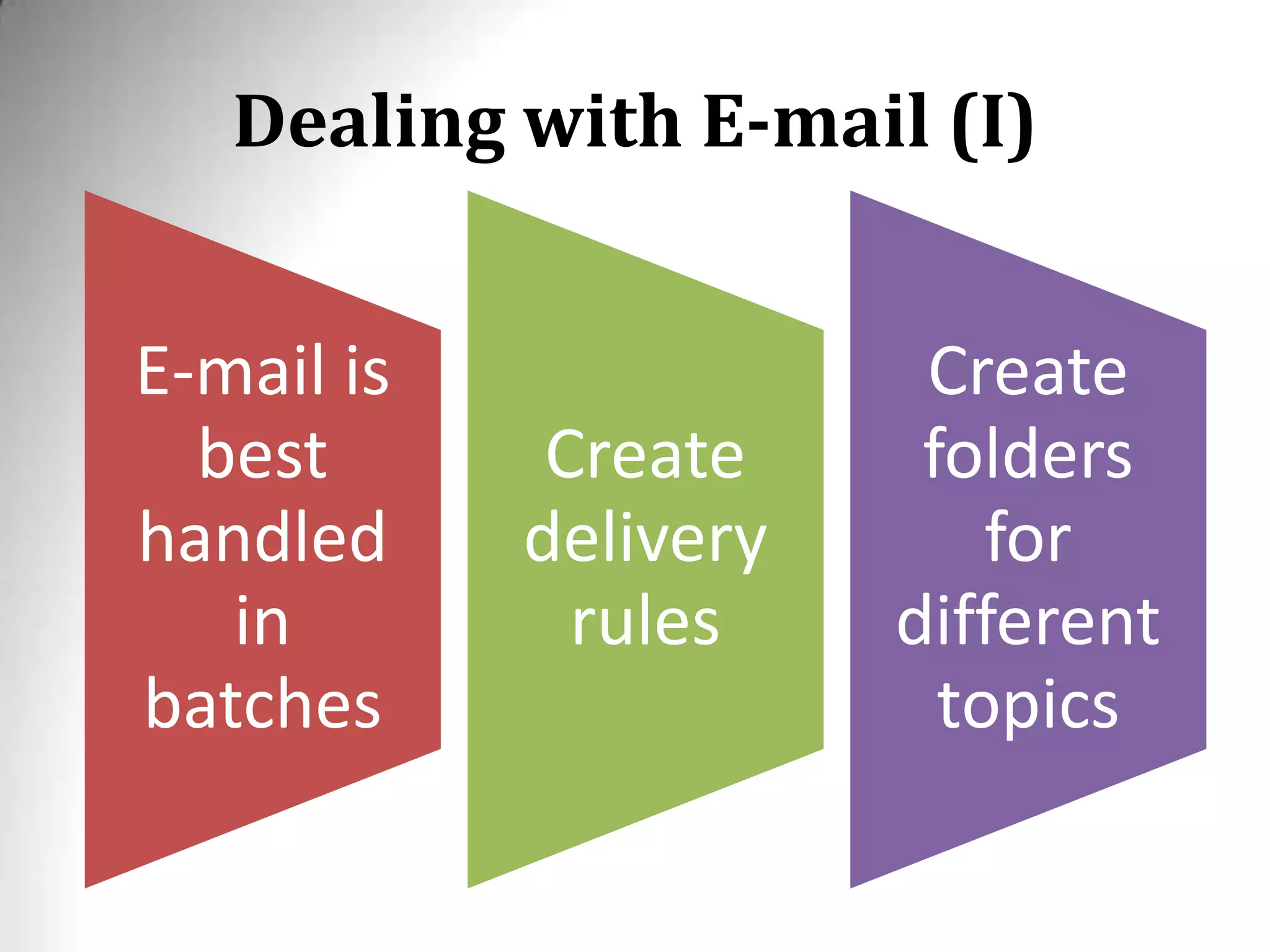 Dealing with E-mail (I)

E-mail is best handled in batches

Create delivery rules

Create folders for different topics